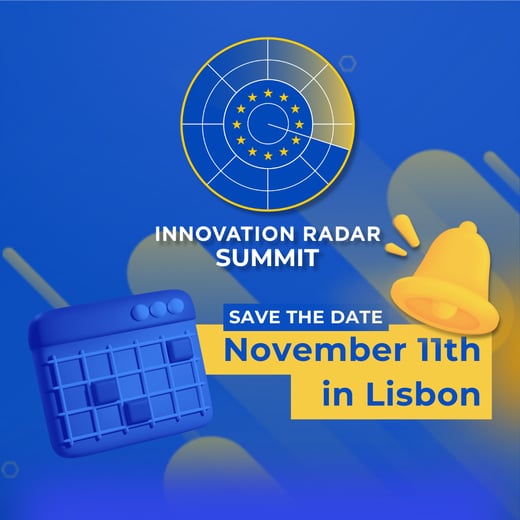 INNOVATION RADAR
SUMMIT

SAVE THE DATE
November 11th
in Lisbon